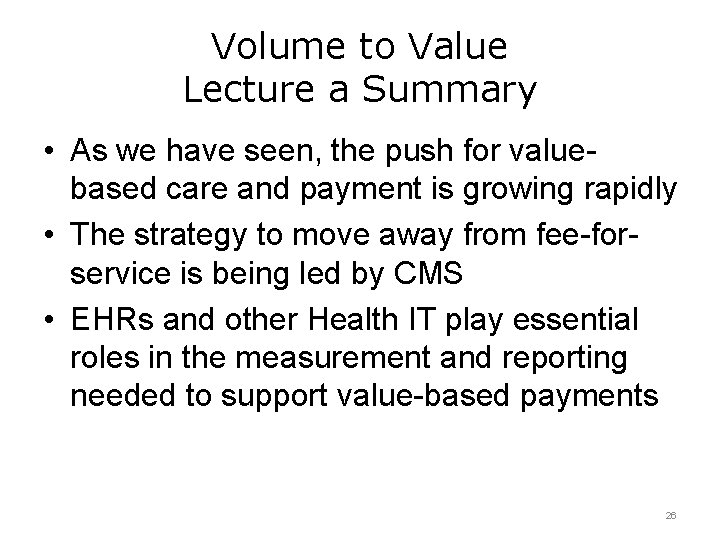 Volume to Value
Lecture a Summary

• As we have seen, the push for value-based care and payment is growing rapidly
• The strategy to move away from fee-for-service is being led by CMS
• EHRs and other Health IT play essential roles in the measurement and reporting needed to support value-based payments

26